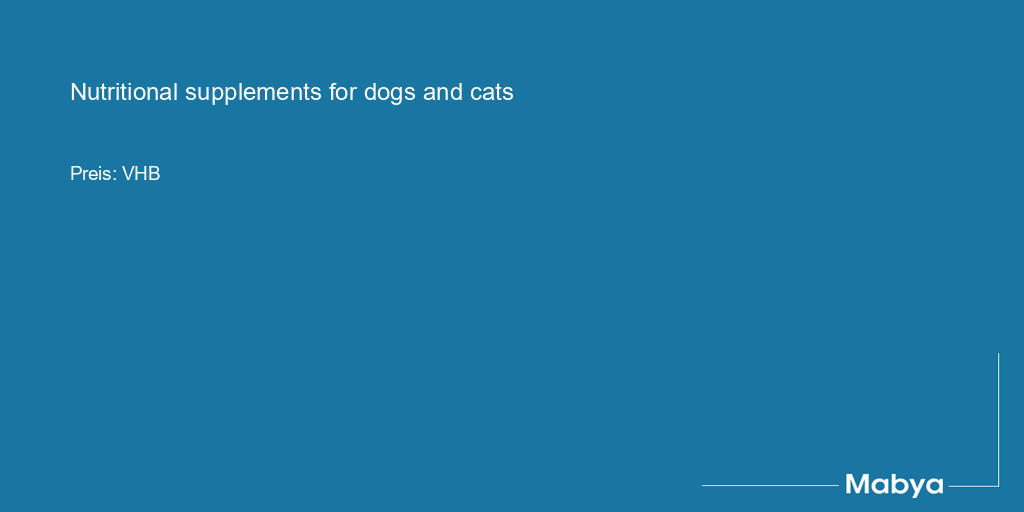 Nutritional supplements for dogs and cats

Preis: VHB

Mabya